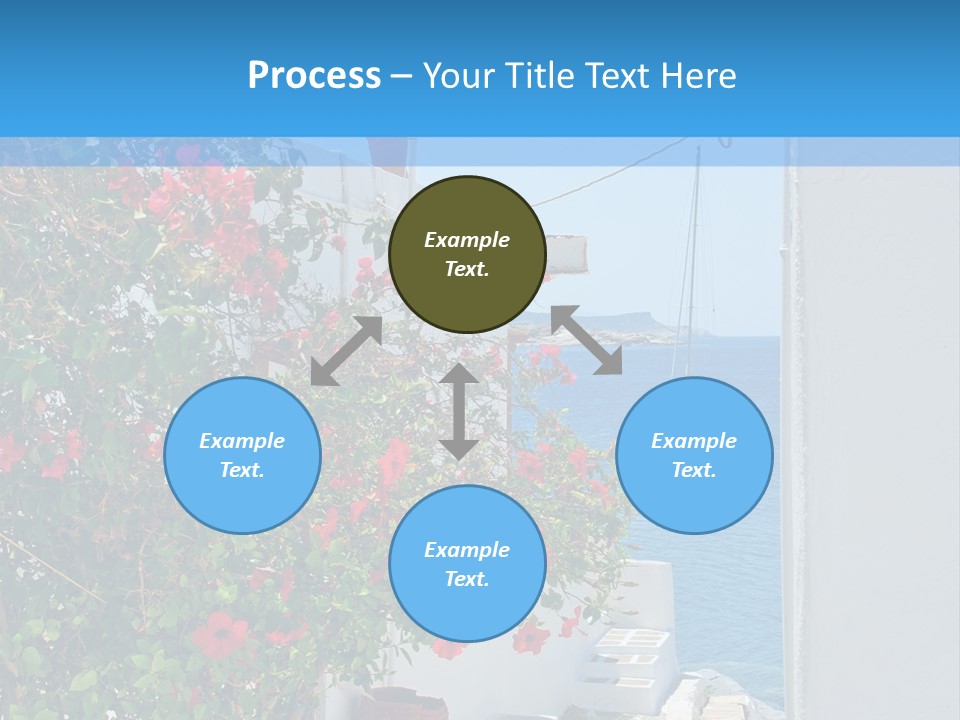 Process – Your Title Text Here

Example Text.

Example Text.

Example Text.

Example Text.